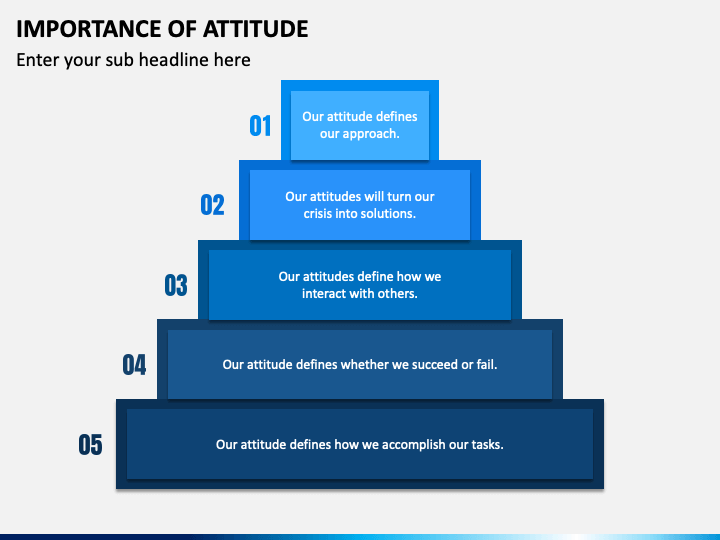 IMPORTANCE OF ATTITUDE

Enter your sub headline here

01

Our attitude defines our approach.

02

Our attitudes will turn our crisis into solutions.

03

Our attitudes define how we interact with others.

04

Our attitude defines whether we succeed or fail.

05

Our attitude defines how we accomplish our tasks.